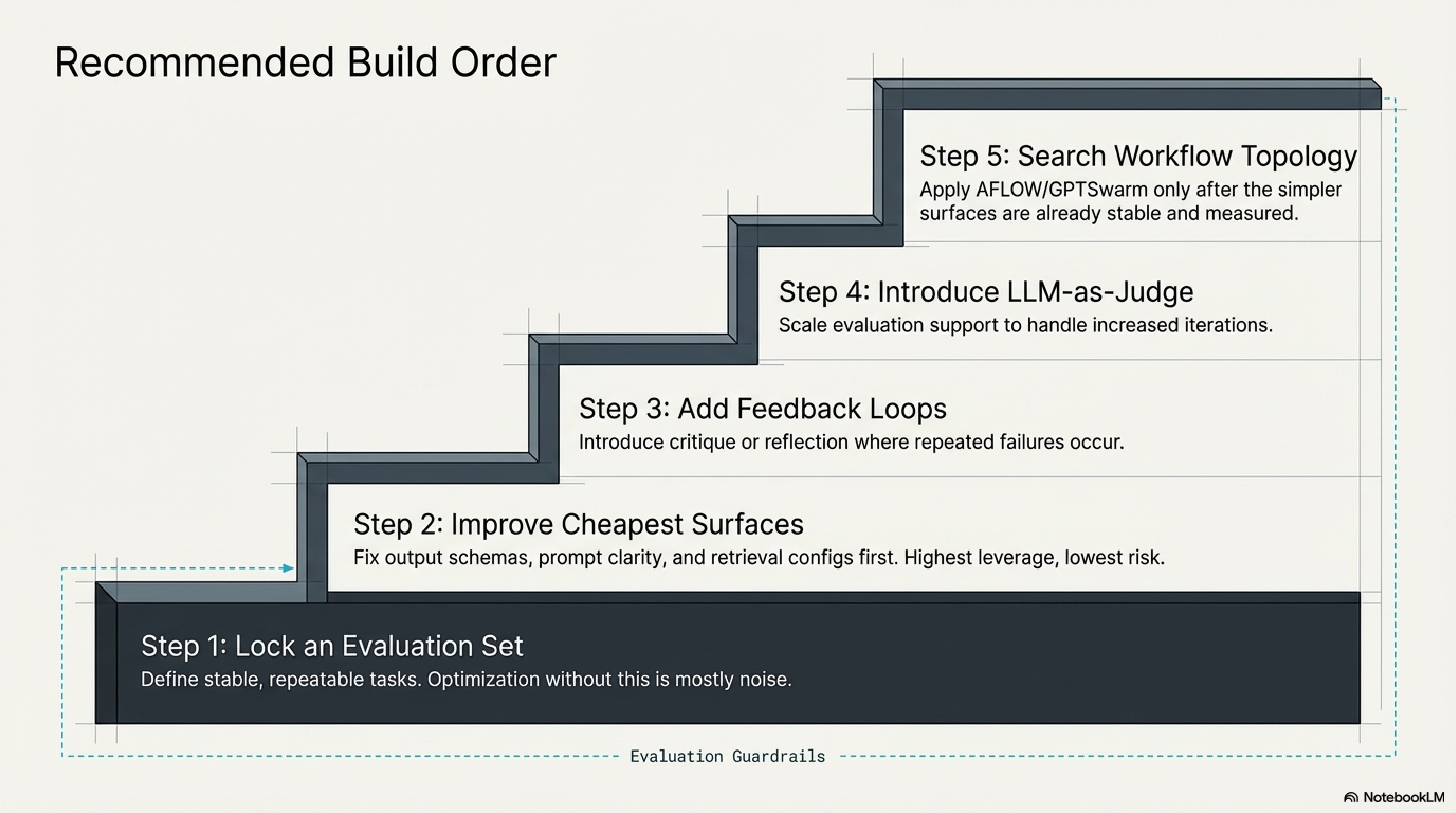 Recommended Build Order

Step 5: Search Workflow Topology
Apply AFLOW/GPTSwarm only after the simpler surfaces are already stable and measured.

Step 4: Introduce LLM-as-Judge
Scale evaluation support to handle increased iterations.

Step 3: Add Feedback Loops
Introduce critique or reflection where repeated failures occur.

Step 2: Improve Cheapest Surfaces
Fix output schemas, prompt clarity, and retrieval configs first. Highest leverage, lowest risk.

Step 1: Lock an Evaluation Set
Define stable, repeatable tasks. Optimization without this is mostly noise.

Evaluation Guardrails

NotebookLM